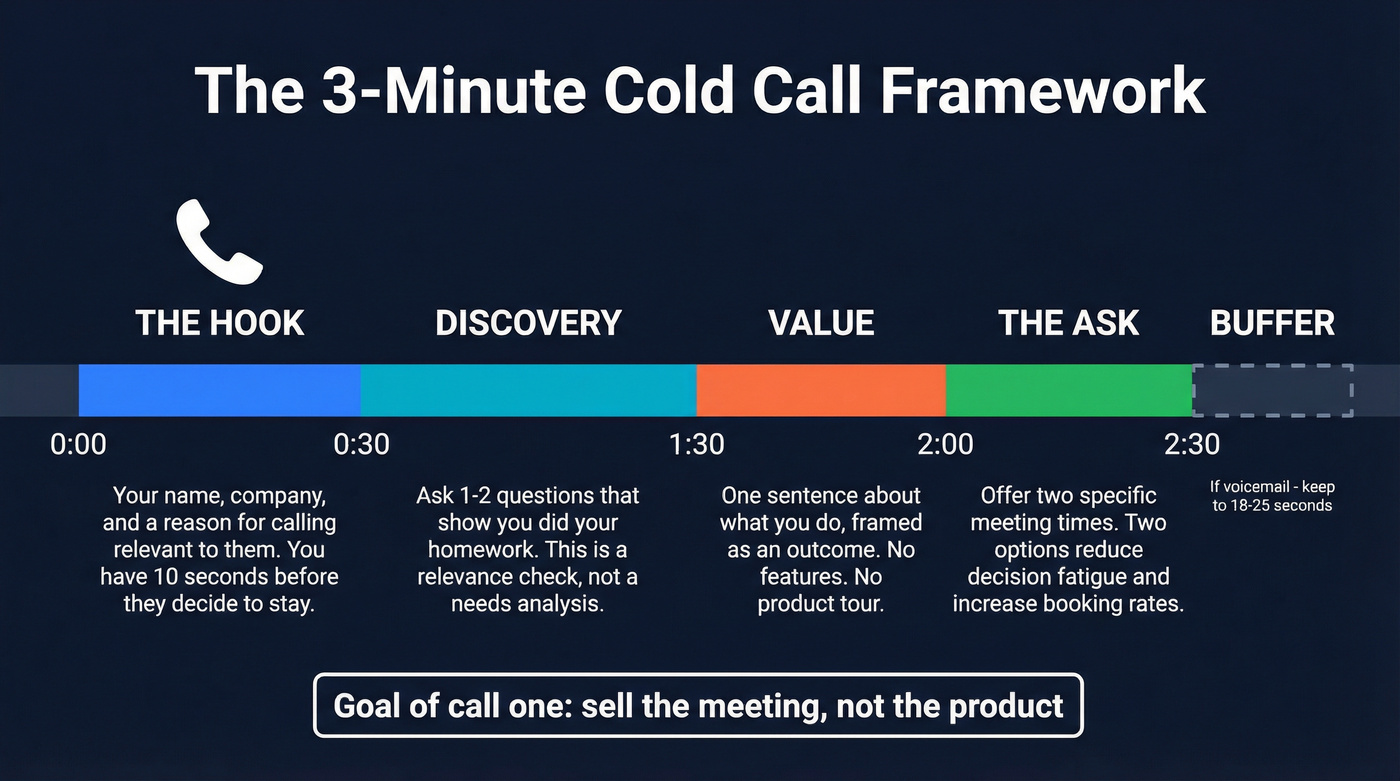 The 3-Minute Cold Call Framework

THE HOOK

DISCOVERY

VALUE

THE ASK

BUFFER

0:00

0:30

1:30

2:00

2:30

Your name, company, and a reason for calling relevant to them. You have 10 seconds before they decide to stay.

Ask 1-2 questions that show you did your homework. This is a relevance check, not a needs analysis.

One sentence about what you do, framed as an outcome. No features. No product tour.

Offer two specific meeting times. Two options reduce decision fatigue and increase booking rates.

If voicemail - keep to 18-25 seconds

Goal of call one: sell the meeting, not the product